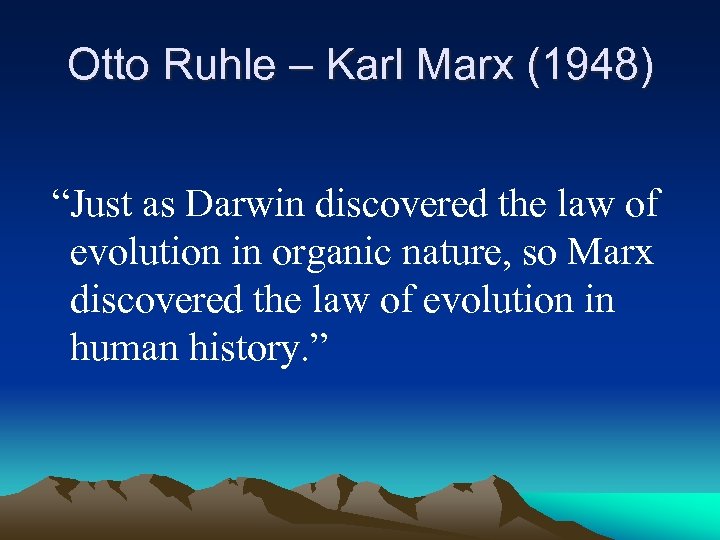 Otto Ruhle – Karl Marx (1948)

“Just as Darwin discovered the law of evolution in organic nature, so Marx discovered the law of evolution in human history.”